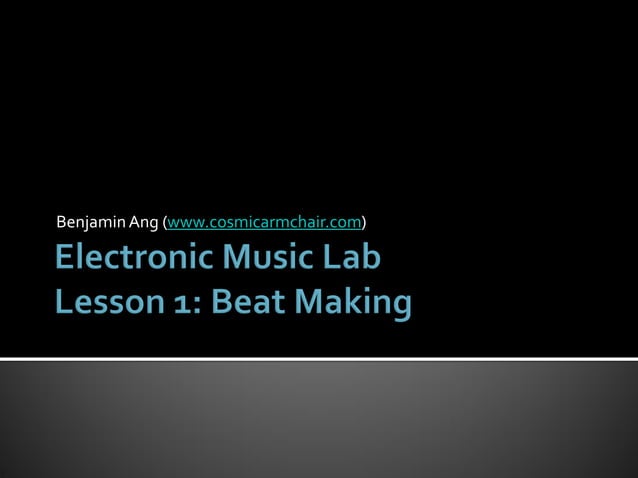 Benjamin Ang (www.cosmicarmchair.com)

Electronic Music Lab
Lesson 1: Beat Making